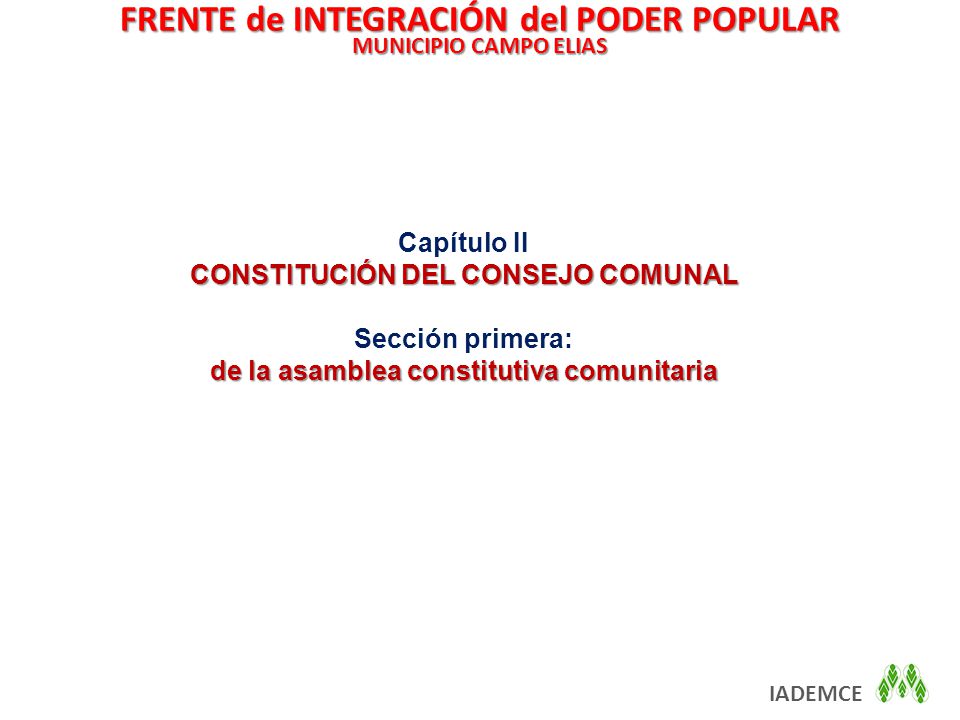 FRENTE de INTEGRACIÓN del PODER POPULAR
MUNICIPIO CAMPO ELIAS

Capítulo II
CONSTITUCIÓN DEL CONSEJO COMUNAL

Sección primera:
de la asamblea constitutiva comunitaria

IADEMCE